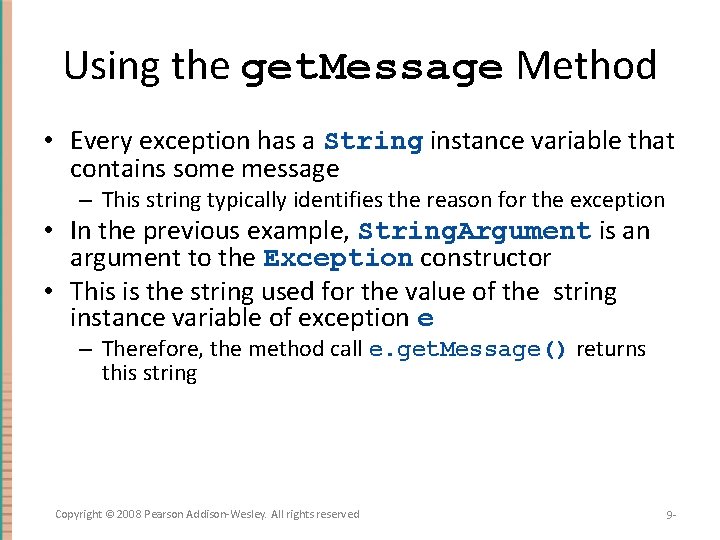 Using the getMessage Method

• Every exception has a String instance variable that contains some message
– This string typically identifies the reason for the exception
• In the previous example, StringArgument is an argument to the Exception constructor
• This is the string used for the value of the string instance variable of exception e
– Therefore, the method call e.getMessage() returns this string

Copyright © 2008 Pearson Addison-Wesley. All rights reserved

9-